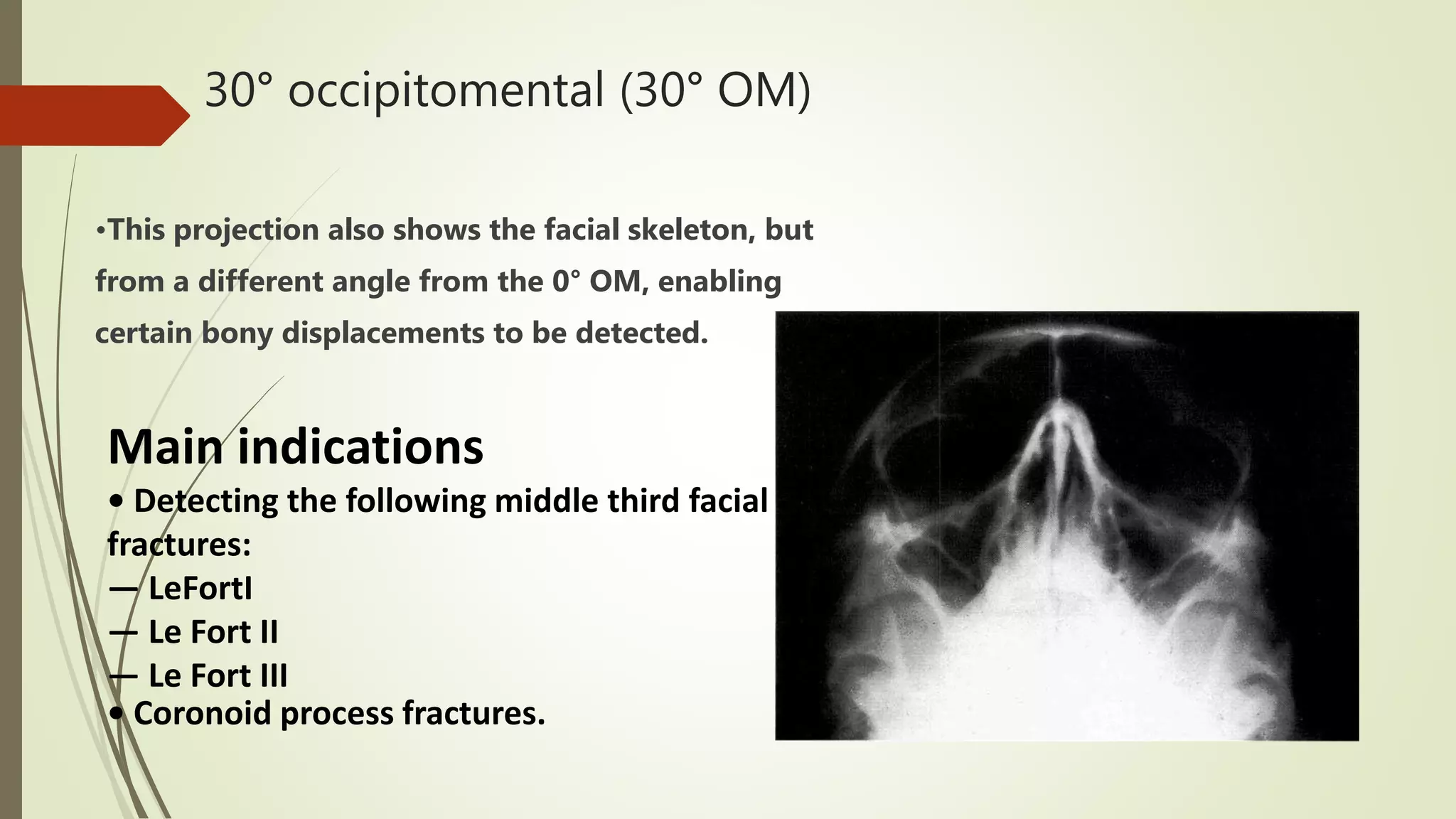 30° occipitomental (30° OM)

•This projection also shows the facial skeleton, but from a different angle from the 0° OM, enabling certain bony displacements to be detected.

Main indications
• Detecting the following middle third facial fractures:
— LeFortI
— Le Fort II
— Le Fort III
• Coronoid process fractures.